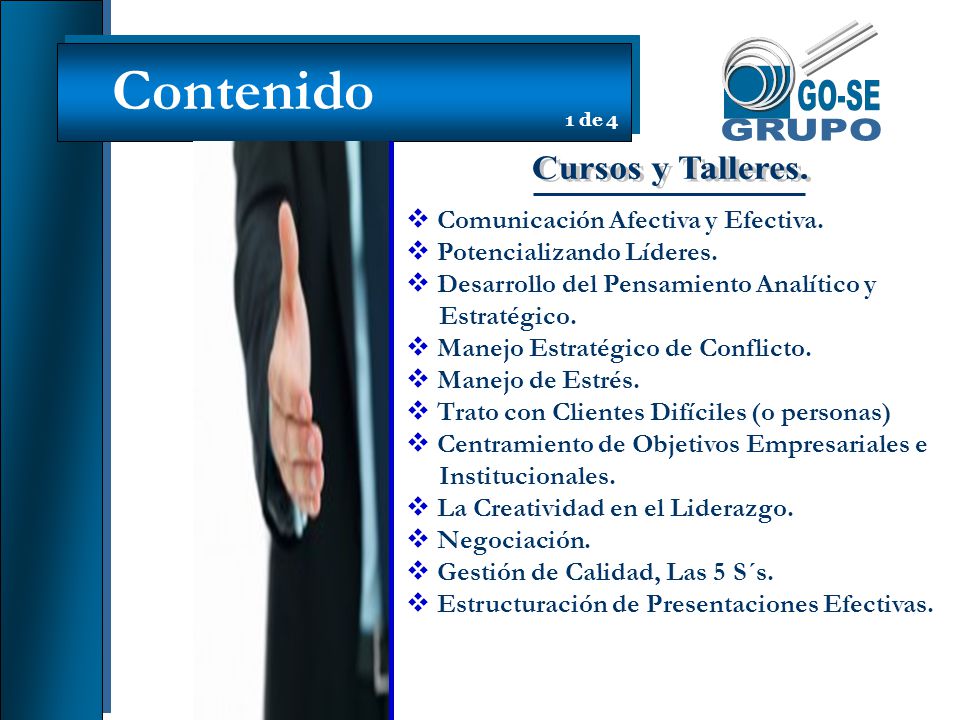 Contenido

1 de 4

GO-SE
GRUPO

Cursos y Talleres.

❖ Comunicación Afectiva y Efectiva.
❖ Potencializando Líderes.
❖ Desarrollo del Pensamiento Analítico y Estratégico.
❖ Manejo Estratégico de Conflicto.
❖ Manejo de Estrés.
❖ Trato con Clientes Difíciles (o personas)
❖ Centramiento de Objetivos Empresariales e Institucionales.
❖ La Creatividad en el Liderazgo.
❖ Negociación.
❖ Gestión de Calidad, Las 5 S´s.
❖ Estructuración de Presentaciones Efectivas.